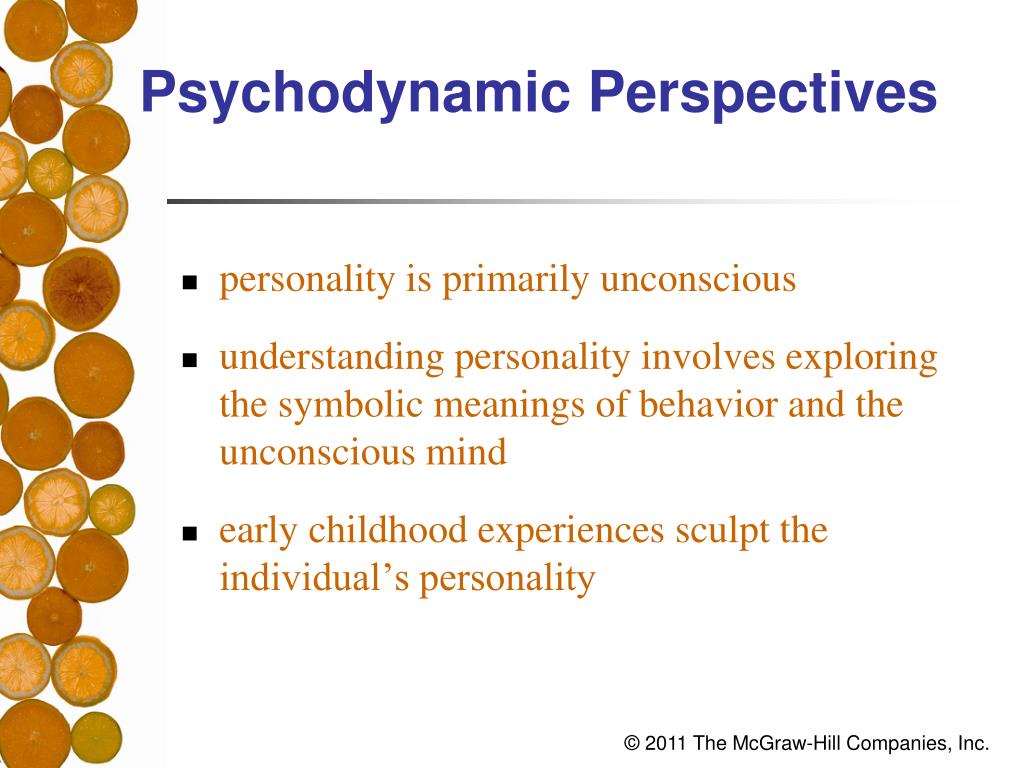 Psychodynamic Perspectives

- personality is primarily unconscious
- understanding personality involves exploring the symbolic meanings of behavior and the unconscious mind
- early childhood experiences sculpt the individual’s personality

© 2011 The McGraw-Hill Companies, Inc.